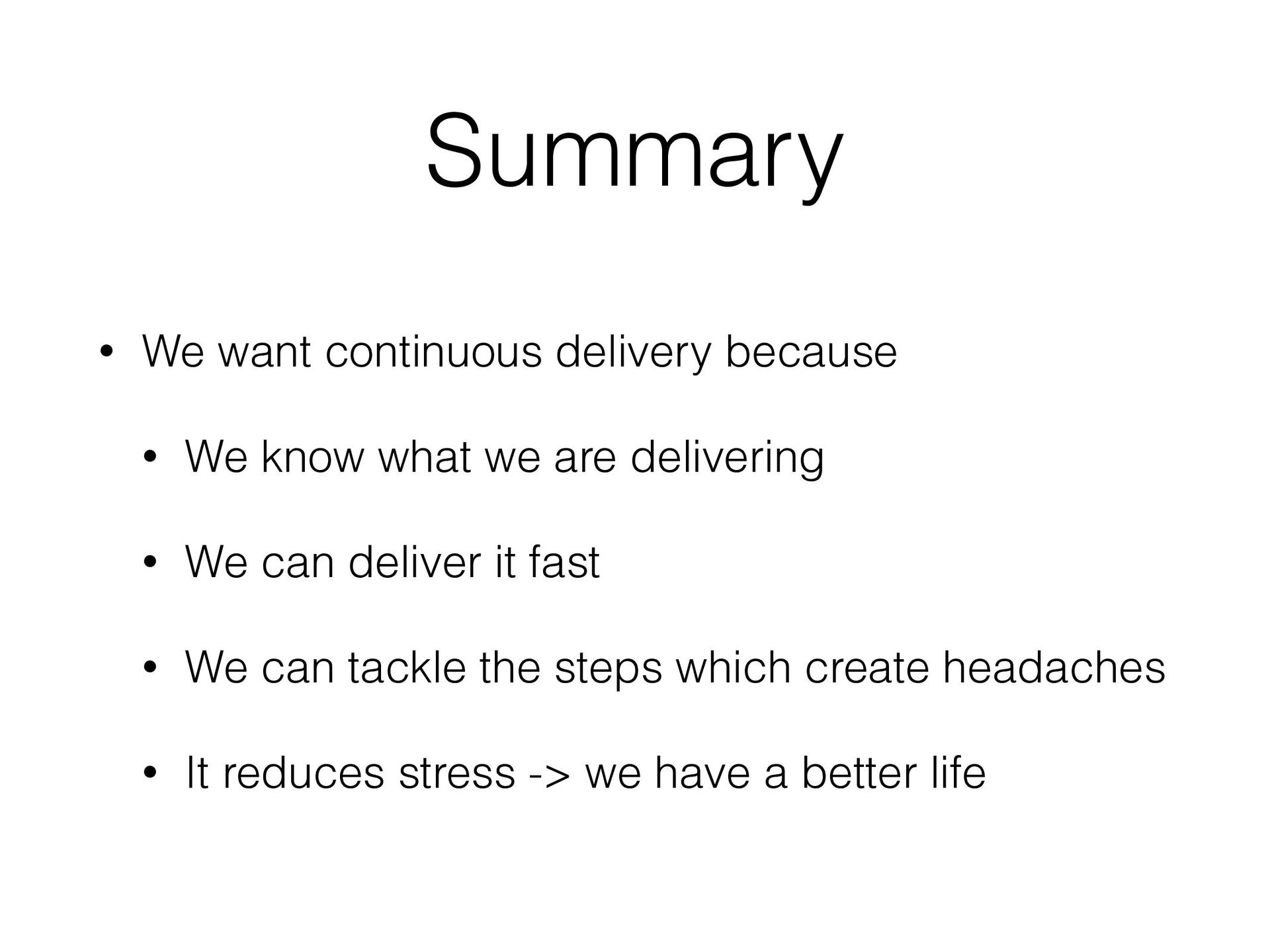 Summary

• We want continuous delivery because

  • We know what we are delivering

  • We can deliver it fast

  • We can tackle the steps which create headaches

  • It reduces stress -> we have a better life